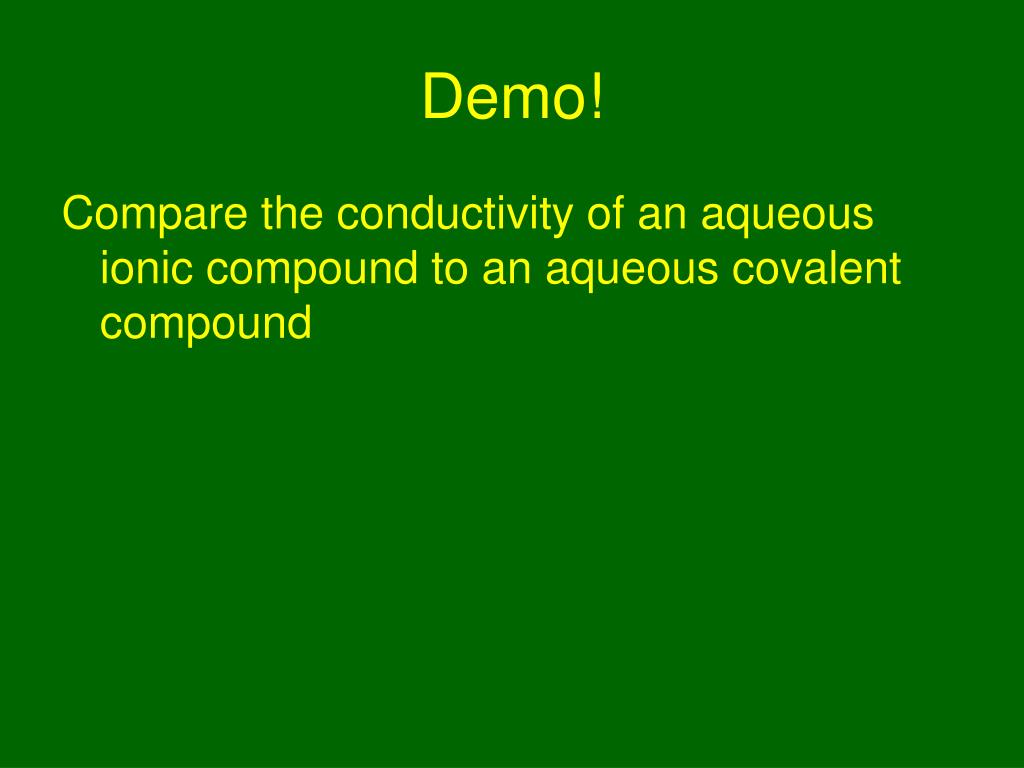 Demo!

Compare the conductivity of an aqueous ionic compound to an aqueous covalent compound